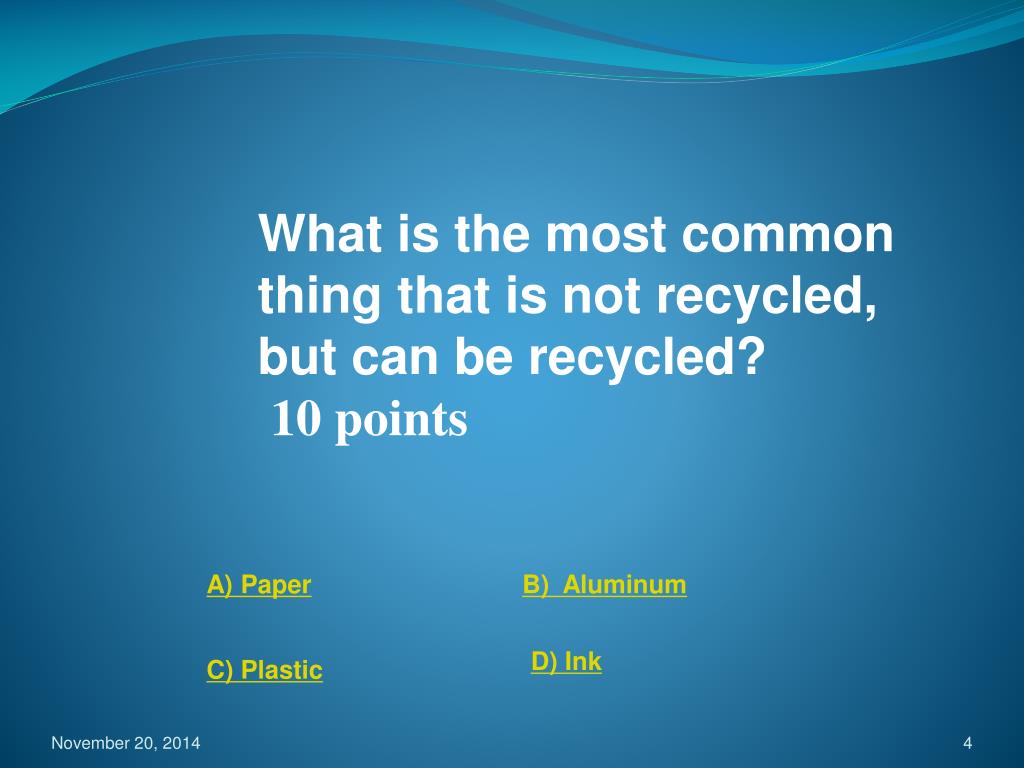 What is the most common thing that is not recycled, but can be recycled?
10 points

A) Paper

B) Aluminum

C) Plastic

D) Ink

November 20, 2014

4